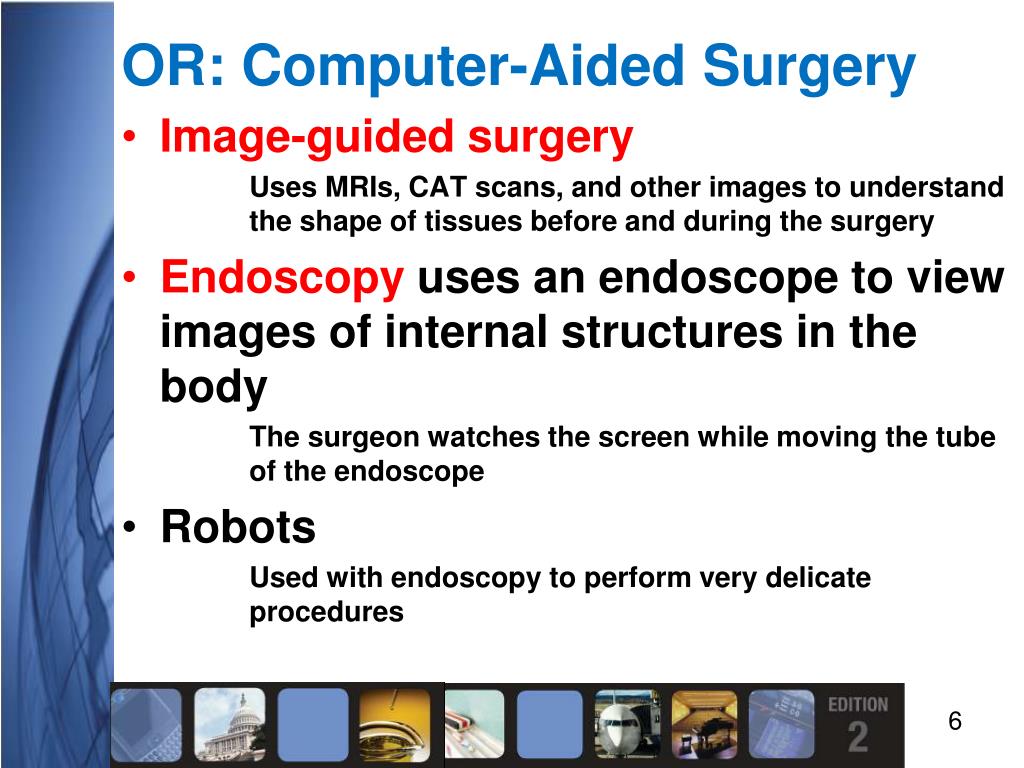 OR: Computer-Aided Surgery

• Image-guided surgery

Uses MRIs, CAT scans, and other images to understand the shape of tissues before and during the surgery

• Endoscopy uses an endoscope to view images of internal structures in the body

The surgeon watches the screen while moving the tube of the endoscope

• Robots

Used with endoscopy to perform very delicate procedures

EDITION 2

6